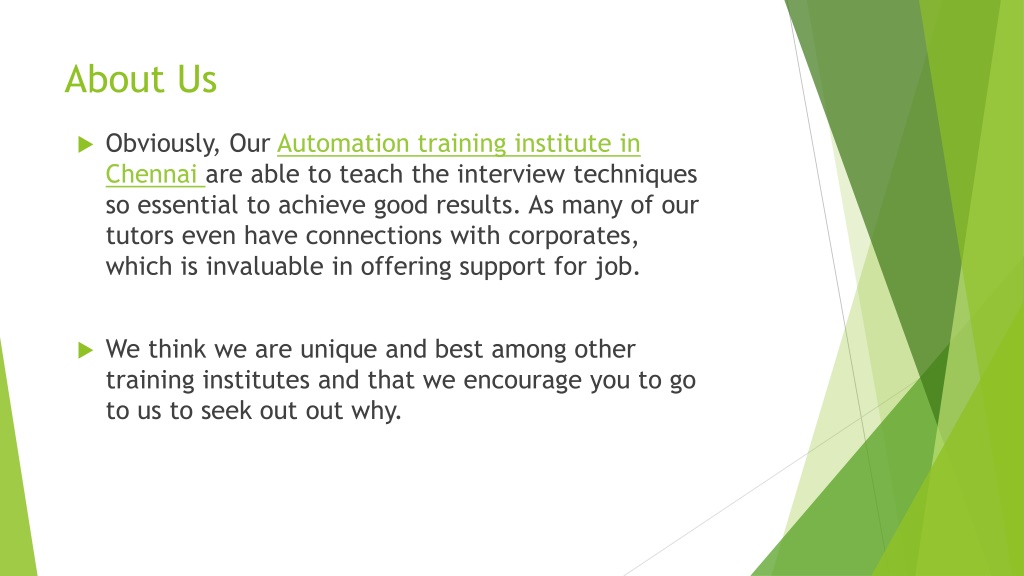 About Us

Obviously, Our Automation training institute in Chennai are able to teach the interview techniques so essential to achieve good results. As many of our tutors even have connections with corporates, which is invaluable in offering support for job.

We think we are unique and best among other training institutes and that we encourage you to go to us to seek out out why.